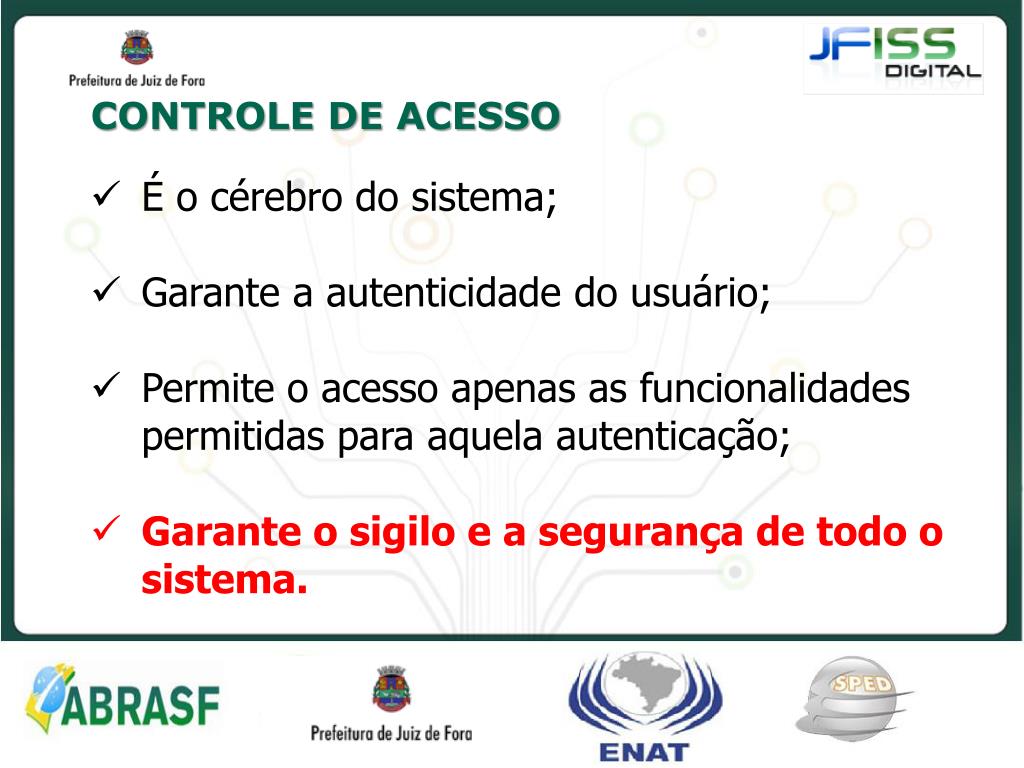 Prefeitura de Juiz de Fora

JFISS DIGITAL

CONTROLE DE ACESSO

✓ É o cérebro do sistema;

✓ Garante a autenticidade do usuário;

✓ Permite o acesso apenas as funcionalidades permitidas para aquela autenticação;

✓ Garante o sigilo e a segurança de todo o sistema.

ABRASF

Prefeitura de Juiz de Fora

ENAT

SPED